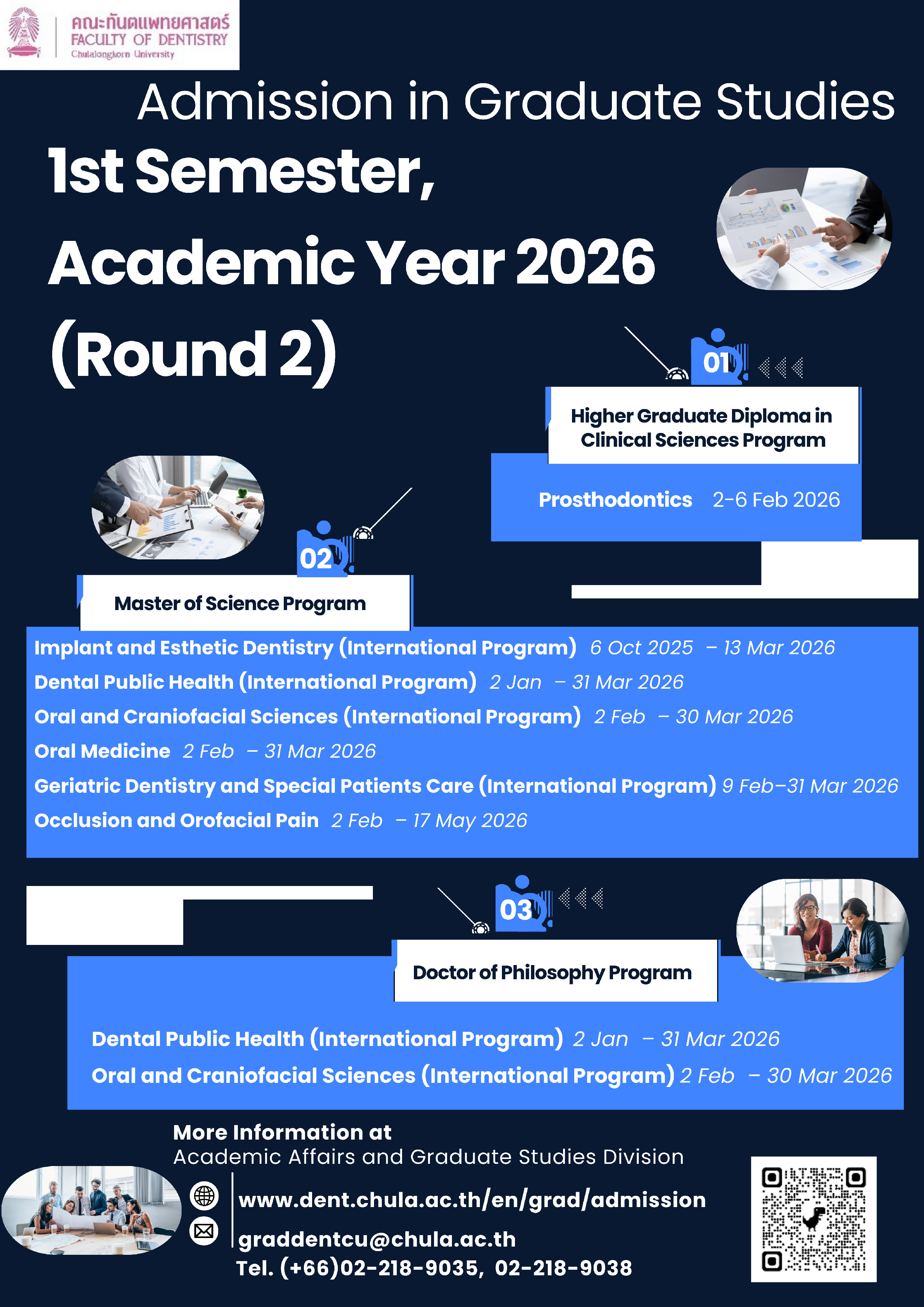 คณะทันตแพทยศาสตร์
FACULTY OF DENTISTRY
Chulalongkorn University

Admission in Graduate Studies

1st Semester, Academic Year 2026 (Round 2)

01

Higher Graduate Diploma in Clinical Sciences Program

Prosthodontics 2-6 Feb 2026

02

Master of Science Program

Implant and Esthetic Dentistry (International Program) 6 Oct 2025 – 13 Mar 2026
Dental Public Health (International Program) 2 Jan – 31 Mar 2026
Oral and Craniofacial Sciences (International Program) 2 Feb – 30 Mar 2026
Oral Medicine 2 Feb – 31 Mar 2026
Geriatric Dentistry and Special Patients Care (International Program) 9 Feb–31 Mar 2026
Occlusion and Orofacial Pain 2 Feb – 17 May 2026

03

Doctor of Philosophy Program

Dental Public Health (International Program) 2 Jan – 31 Mar 2026
Oral and Craniofacial Sciences (International Program) 2 Feb – 30 Mar 2026

More Information at
Academic Affairs and Graduate Studies Division
www.dent.chula.ac.th/en/grad/admission
graddentcu@chula.ac.th
Tel. (+66)02-218-9035, 02-218-9038